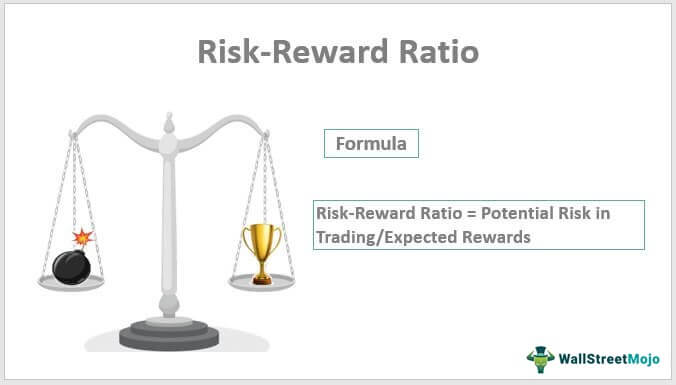 Risk-Reward Ratio

Formula

Risk-Reward Ratio = Potential Risk in Trading/Expected Rewards

WallStreetMojo